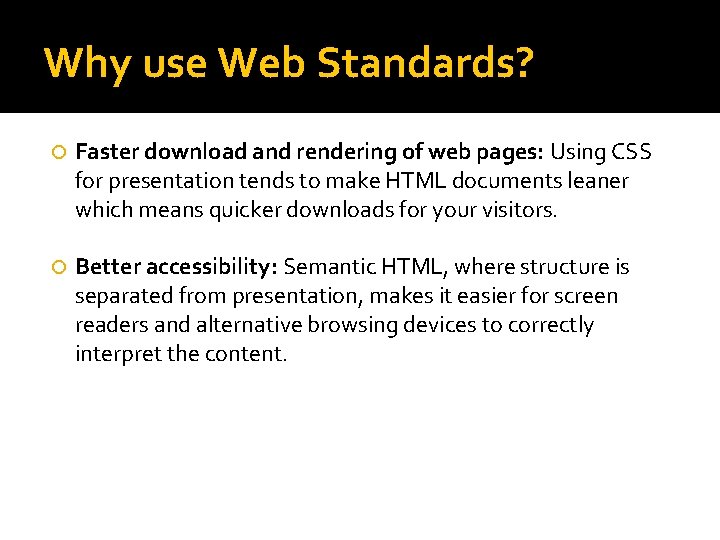 Why use Web Standards?

Faster download and rendering of web pages: Using CSS for presentation tends to make HTML documents leaner which means quicker downloads for your visitors.

Better accessibility: Semantic HTML, where structure is separated from presentation, makes it easier for screen readers and alternative browsing devices to correctly interpret the content.